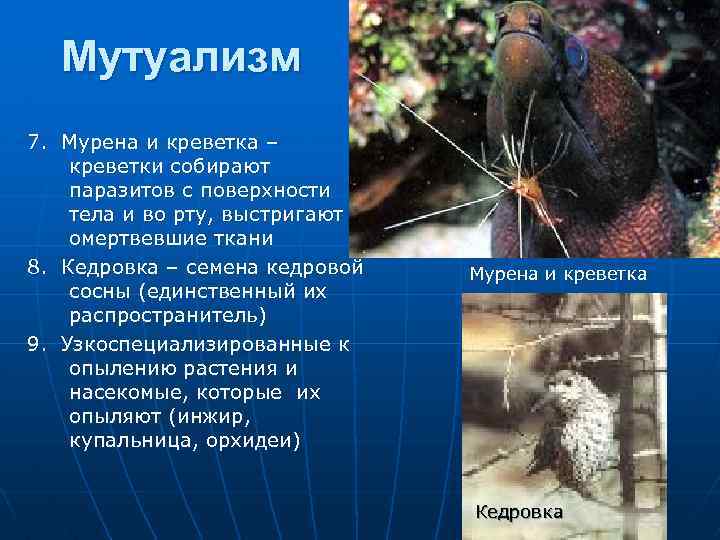 Мутуализм

7. Мурена и креветка – креветки собирают паразитов с поверхности тела и во рту, выстригают омертвевшие ткани

8. Кедровка – семена кедровой сосны (единственный их распространитель)

9. Узкоспециализированные к опылению растения и насекомые, которые их опыляют (инжир, купальница, орхидеи)

Мурена и креветка

Кедровка